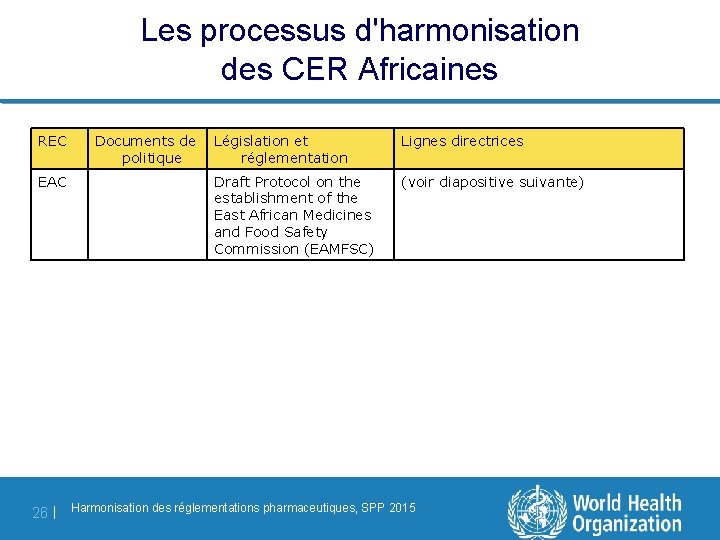 Les processus d'harmonisation des CER Africaines

| REC | Documents de politique | Législation et réglementation | Lignes directrices |
|---|---|---|---|
| EAC | | Draft Protocol on the establishment of the East African Medicines and Food Safety Commission (EAMFSC) | (voir diapositive suivante) |

26 | Harmonisation des réglementations pharmaceutiques, SPP 2015

World Health Organization